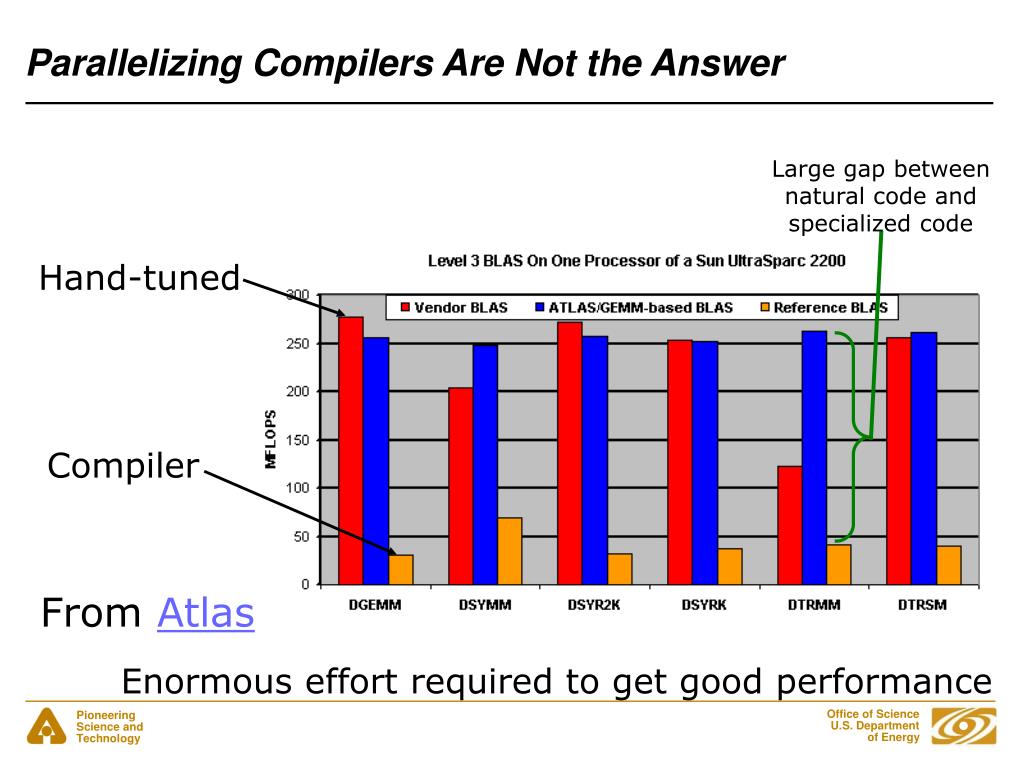 Parallelizing Compilers Are Not the Answer

Large gap between natural code and specialized code

Hand-tuned

Compiler

Level 3 BLAS On One Processor of a Sun UltraSparc 2200

Vendor BLAS
ATLAS/GEMM-based BLAS
Reference BLAS

MFLOPS

300
250
200
150
100
50
0

DGEMM DSYMM DSYR2K DSYRK DTRMM DTRSM

From Atlas

Enormous effort required to get good performance

Pioneering Science and Technology

Office of Science U.S. Department of Energy